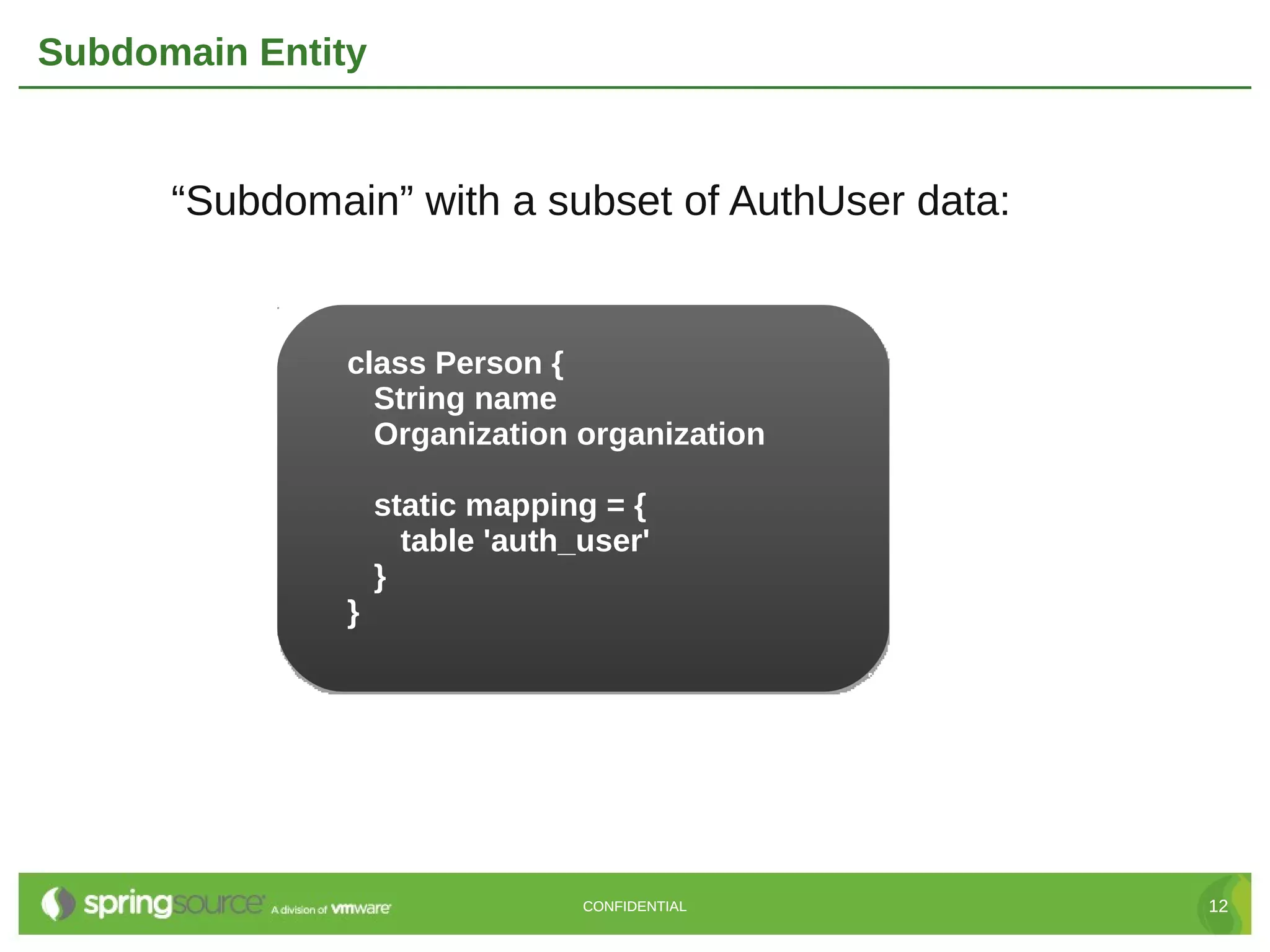 Subdomain Entity

“Subdomain” with a subset of AuthUser data:

class Person {
   String name
   Organization organization

   static mapping = {
      table 'auth_user'
   }
}

springsource A division of vmware

CONFIDENTIAL

12